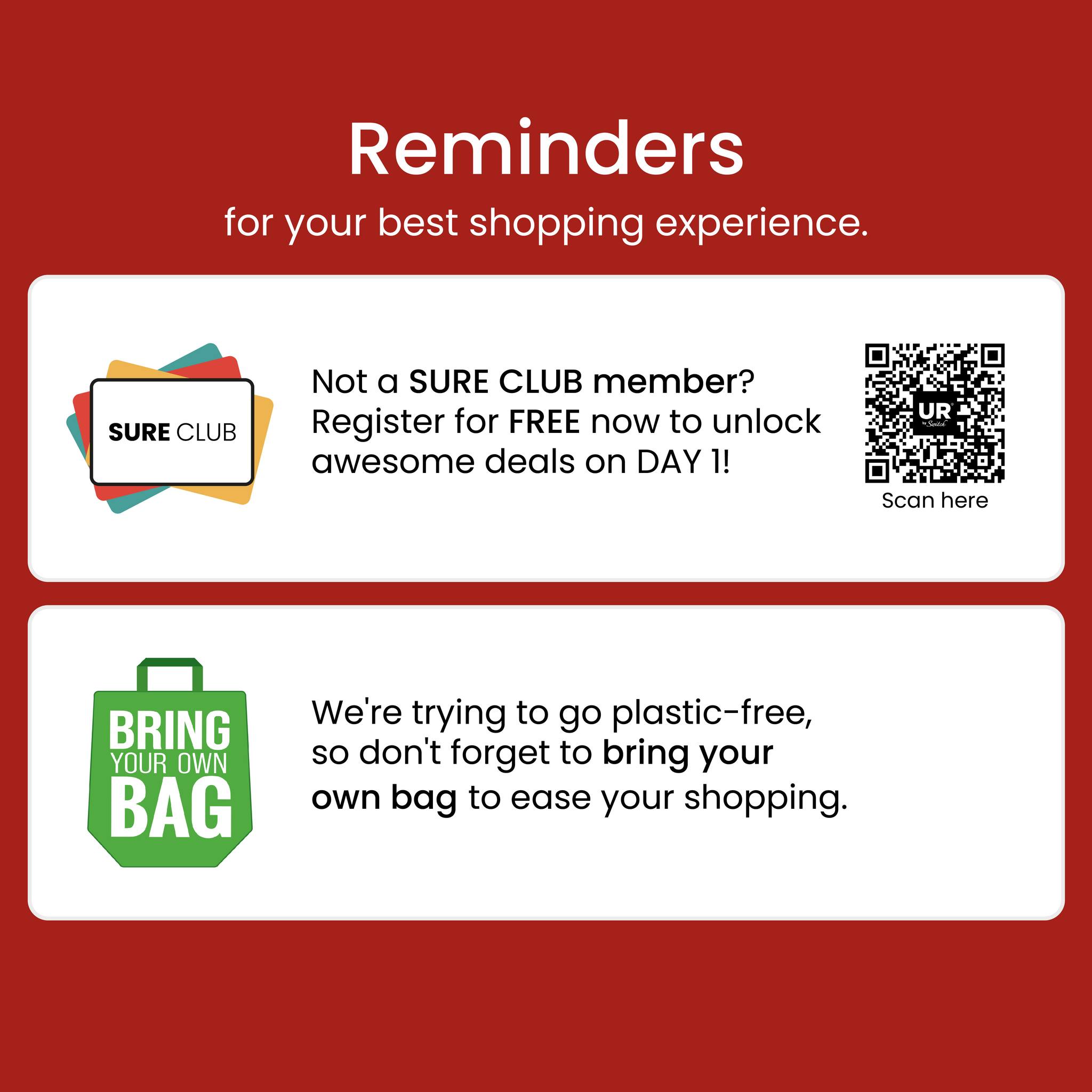 Reminders

for your best shopping experience.

SURE CLUB

Not a SURE CLUB member? Register for FREE now to unlock awesome deals on DAY 1!

UR by Switch

Scan here

BRING YOUR OWN BAG

We're trying to go plastic-free, so don't forget to bring your own bag to ease your shopping.